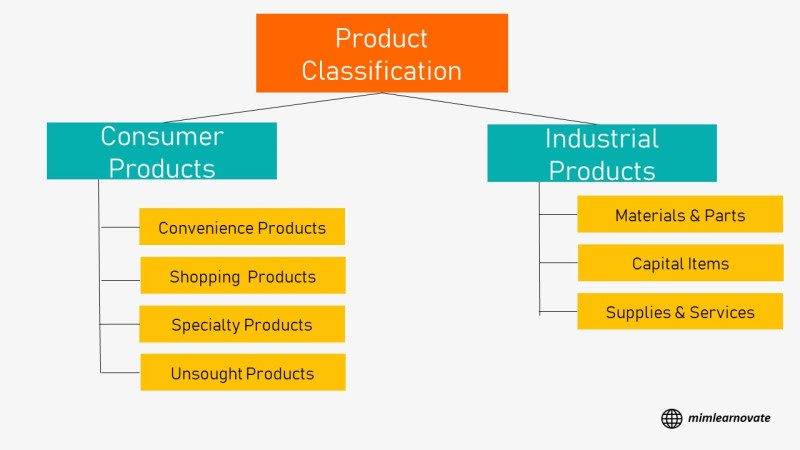 Product Classification

Consumer Products

Convenience Products

Shopping Products

Specialty Products

Unsought Products

Industrial Products

Materials & Parts

Capital Items

Supplies & Services

mimlearnovate